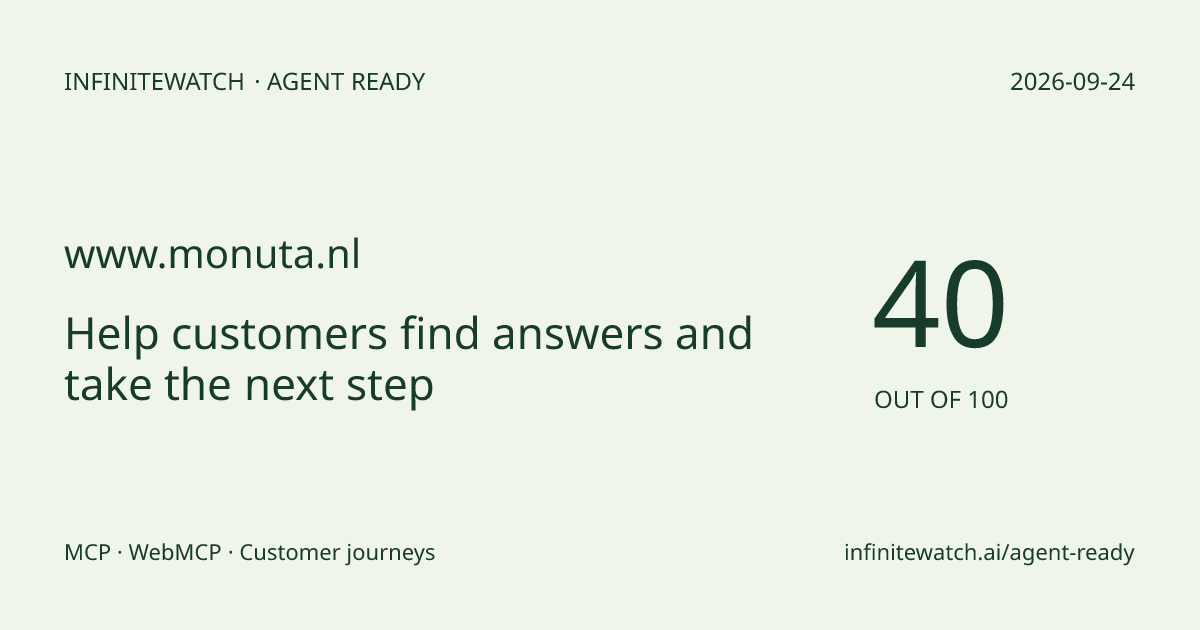 INFINITEWATCH · AGENT READY

2026-09-24

www.monuta.nl

Help customers find answers and take the next step

40

OUT OF 100

MCP · WebMCP · Customer journeys

infinitewatch.ai/agent-ready